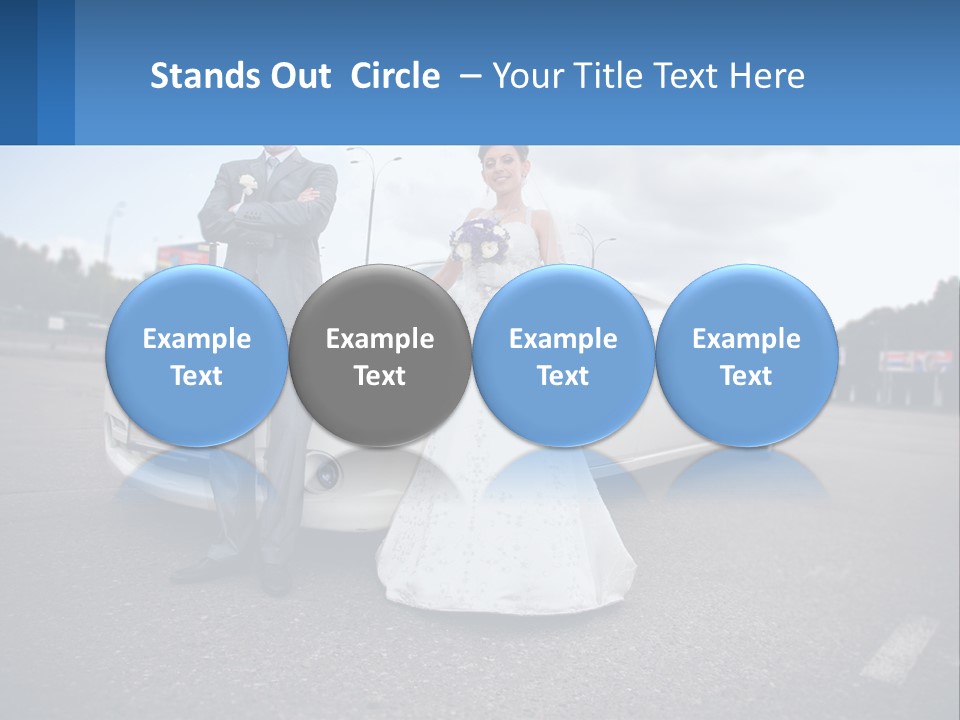 Stands Out Circle – Your Title Text Here

Example Text

Example Text

Example Text

Example Text